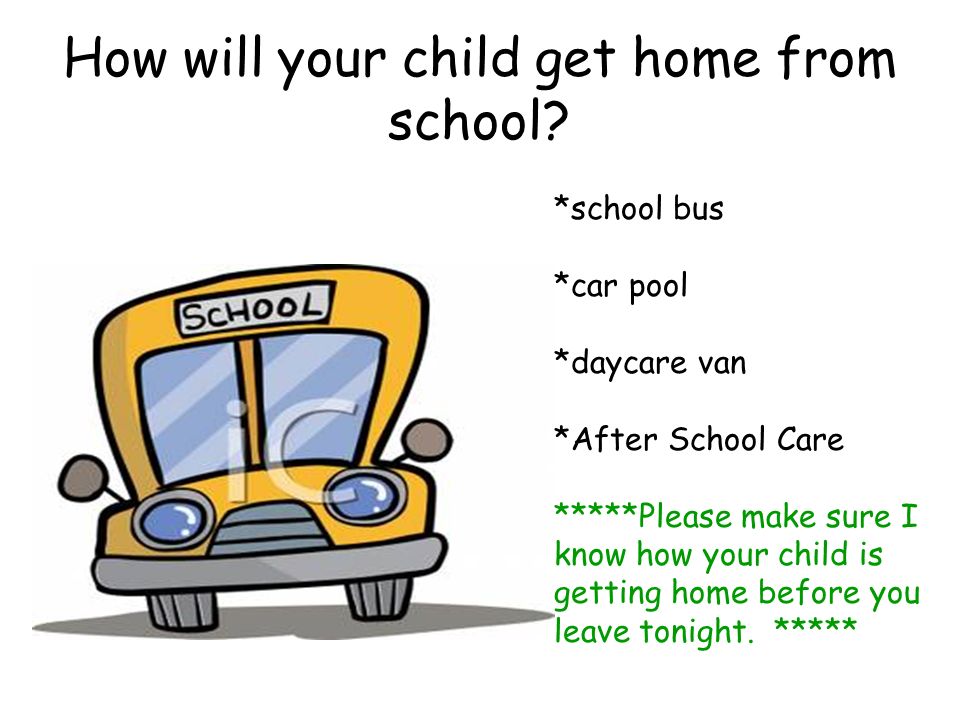 How will your child get home from school?

SCHOOL

iC

*school bus

*car pool

*daycare van

*After School Care

*****Please make sure I know how your child is getting home before you leave tonight. *****